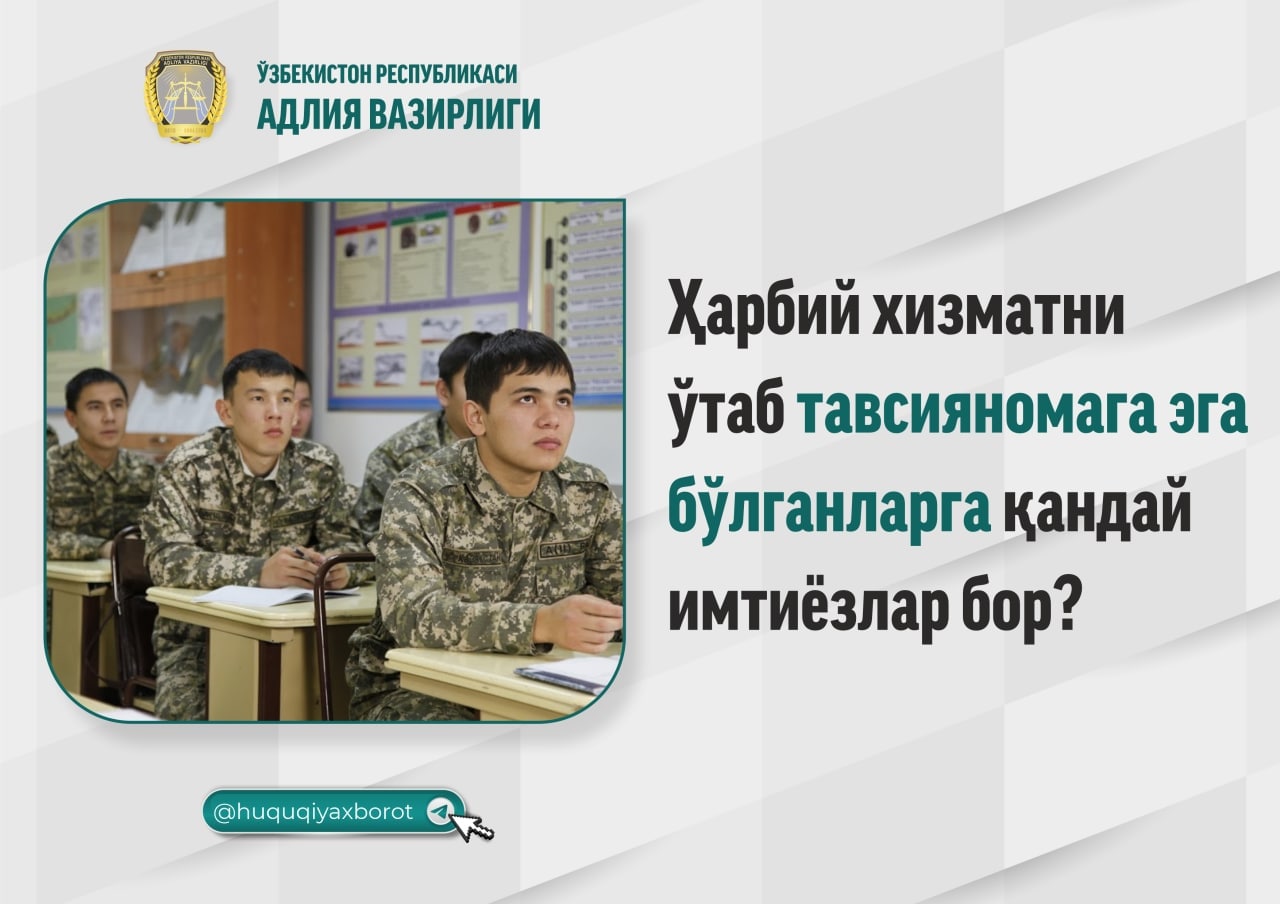 ЎЗБЕКИСТОН РЕСПУБЛИКАСИ
АДЛИЯ ВАЗИРЛИГИ

Ҳарбий хизматни ўтаб тавсияномага эга бўлганларга қандай имтиёзлар бор?

@huquqiyaxborot